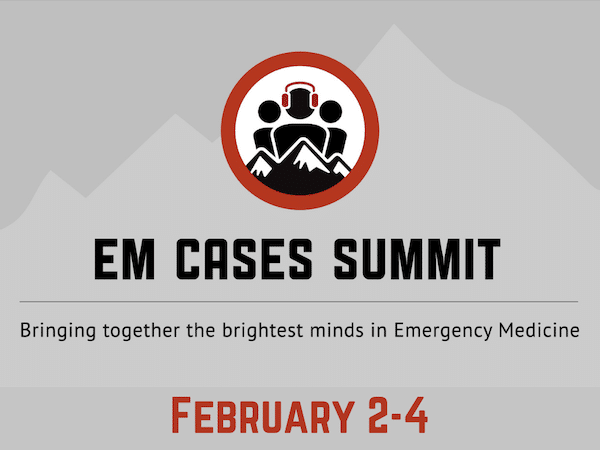 EM CASES SUMMIT

Bringing together the brightest minds in Emergency Medicine

FEBRUARY 2-4